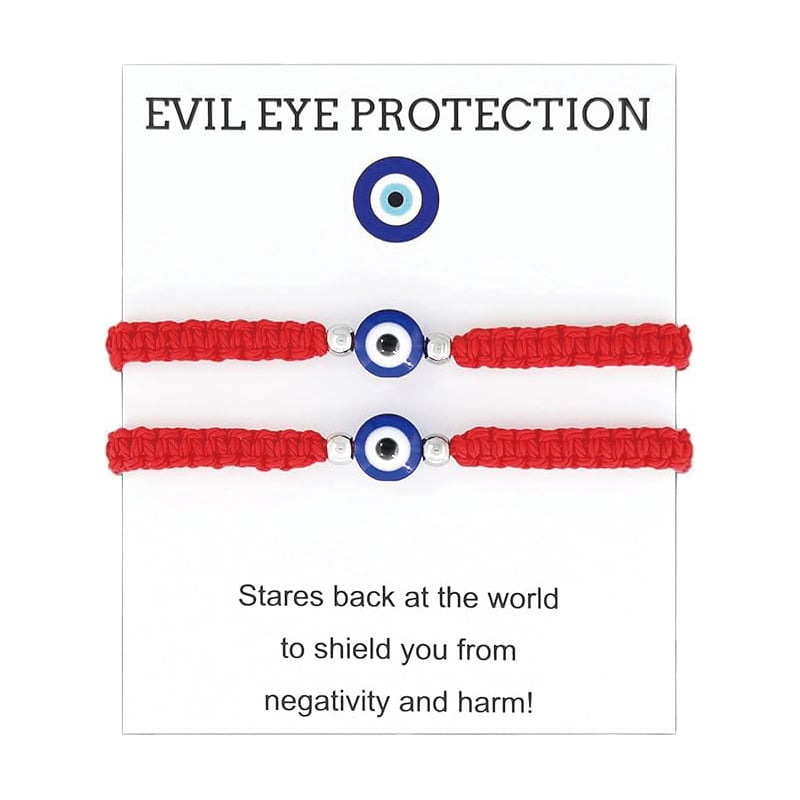 EVIL EYE PROTECTION

Stares back at the world
to shield you from
negativity and harm!